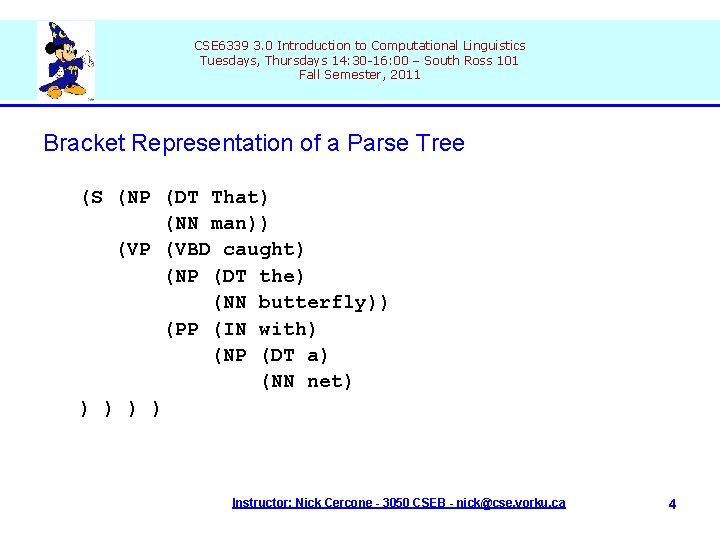 CSE6339 3.0 Introduction to Computational Linguistics
Tuesdays, Thursdays 14:30-16:00 – South Ross 101
Fall Semester, 2011

Bracket Representation of a Parse Tree

(S (NP (DT That)
(NN man))
(VP (VBD caught)
(NP (DT the)
(NN butterfly))
(PP (IN with)
(NP (DT a)
(NN net)
) ) ) )

Instructor: Nick Cercone - 3050 CSEB - nick@cse.yorku.ca

4